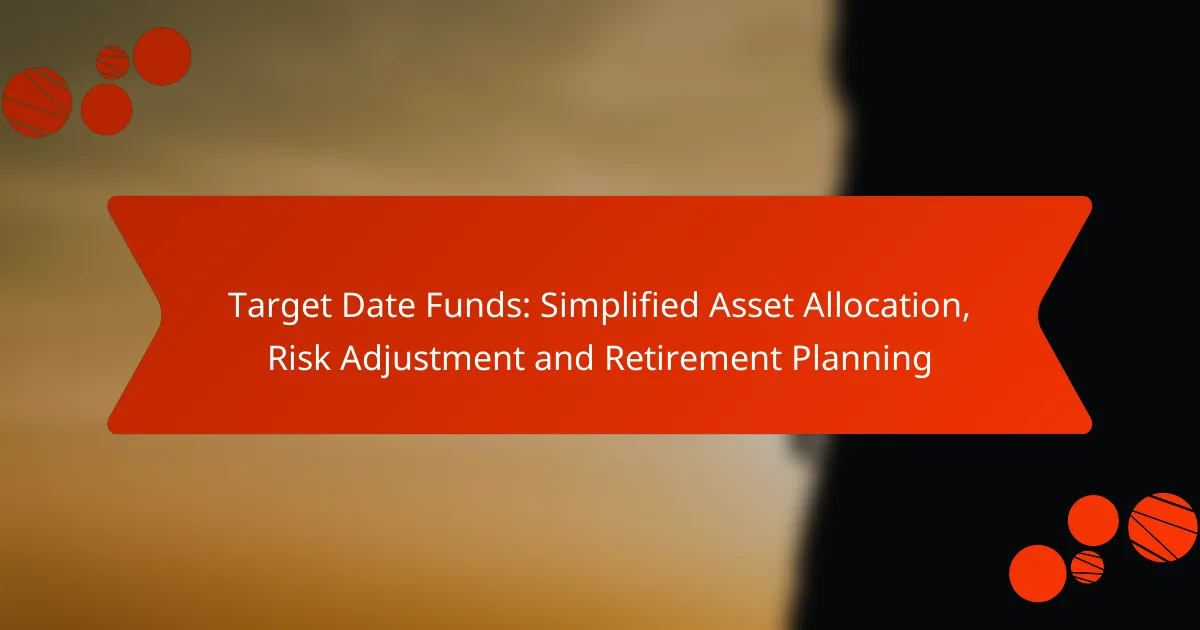 Target Date Funds: Simplified Asset Allocation, Risk Adjustment and Retirement Planning